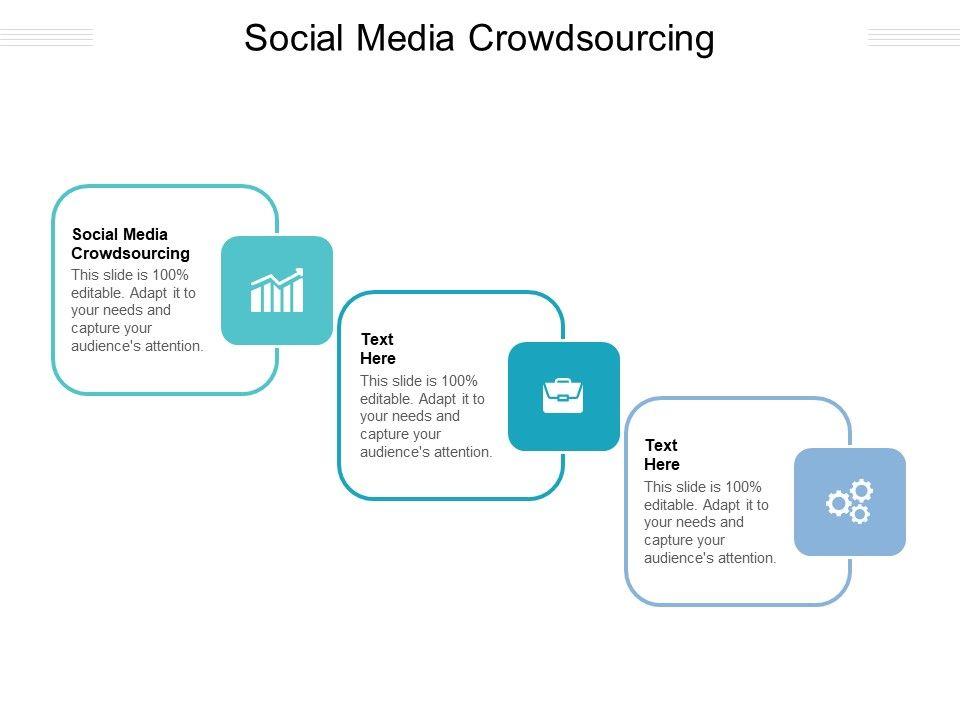 Social Media Crowdsourcing

Social Media Crowdsourcing
This slide is 100% editable. Adapt it to your needs and capture your audience's attention.

Text Here
This slide is 100% editable. Adapt it to your needs and capture your audience's attention.

Text Here
This slide is 100% editable. Adapt it to your needs and capture your audience's attention.